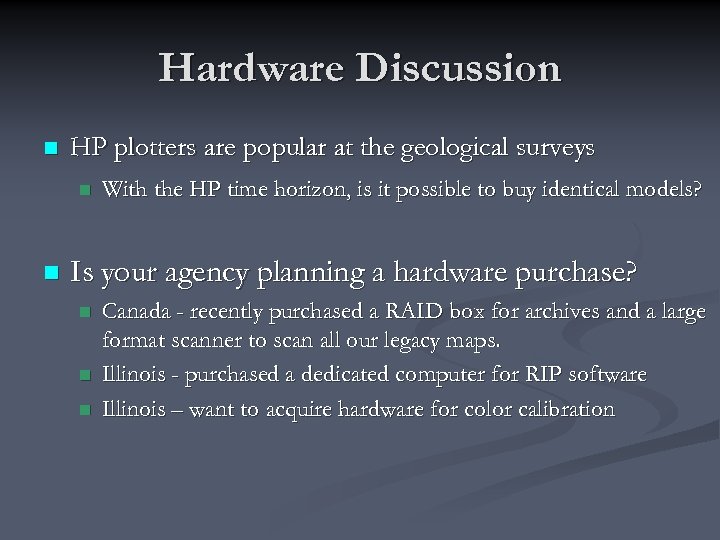 Hardware Discussion

HP plotters are popular at the geological surveys

With the HP time horizon, is it possible to buy identical models?

Is your agency planning a hardware purchase?

Canada - recently purchased a RAID box for archives and a large format scanner to scan all our legacy maps.

Illinois - purchased a dedicated computer for RIP software

Illinois – want to acquire hardware for color calibration